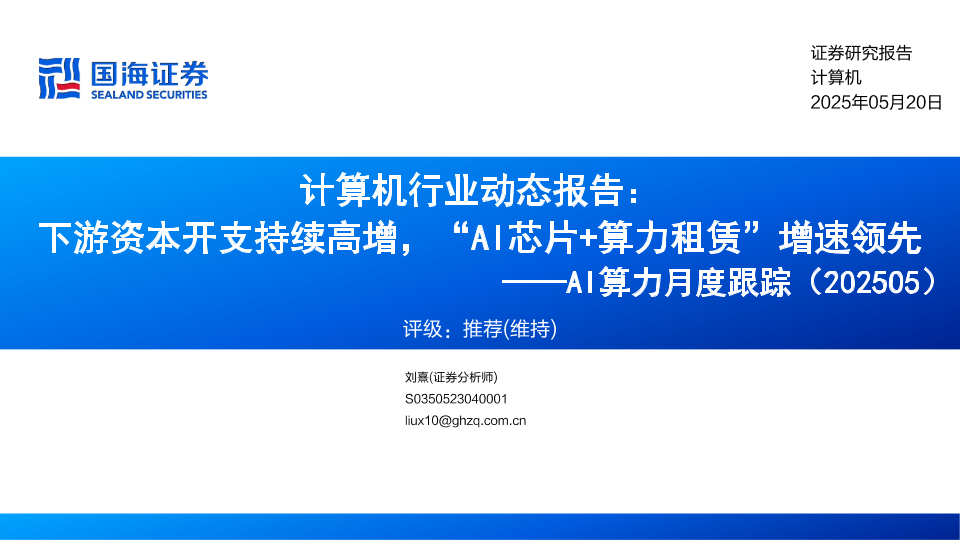 国海证券
SEALAND SECURITIES

证券研究报告
计算机
2025年05月20日

计算机行业动态报告：
下游资本开支持续高增，“AI芯片+算力租赁”增速领先
——AI算力月度跟踪（202505）

评级：推荐(维持)

刘熹(证券分析师)
S0350523040001
liux10@ghzq.com.cn